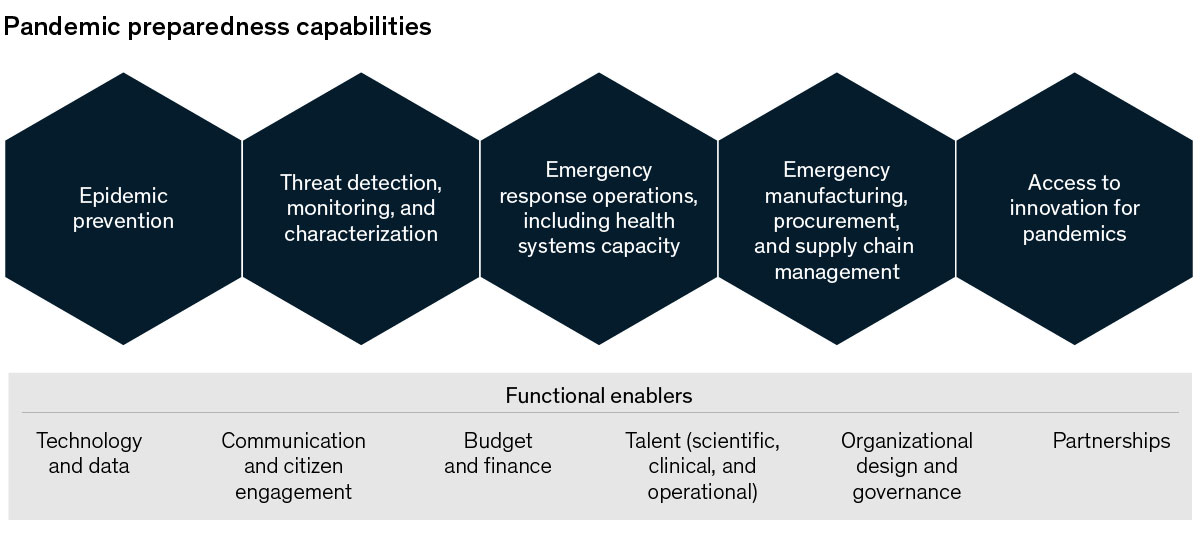 Pandemic preparedness capabilities

Epidemic prevention

Threat detection, monitoring, and characterization

Emergency response operations, including health systems capacity

Emergency manufacturing, procurement, and supply chain management

Access to innovation for pandemics

Functional enablers

Technology and data

Communication and citizen engagement

Budget and finance

Talent (scientific, clinical, and operational)

Organizational design and governance

Partnerships